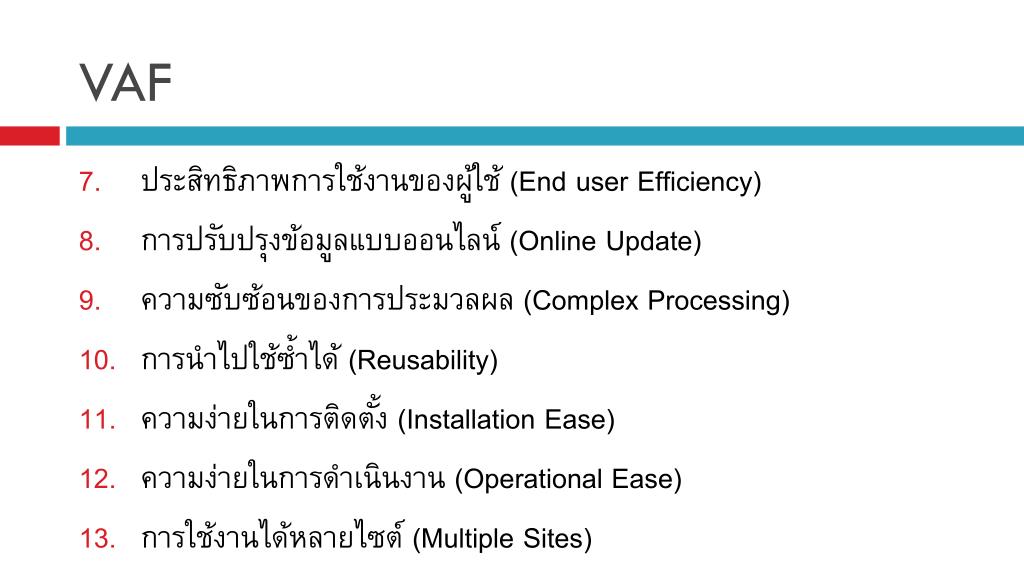 VAF

7. ประสิทธิภาพการใช้งานของผู้ใช้ (End user Efficiency)

8. การปรับปรุงข้อมูลแบบออนไลน์ (Online Update)

9. ความซับซ้อนของการประมวลผล (Complex Processing)

10. การนำไปใช้ซ้ำได้ (Reusability)

11. ความง่ายในการติดตั้ง (Installation Ease)

12. ความง่ายในการดำเนินงาน (Operational Ease)

13. การใช้งานได้หลายไซต์ (Multiple Sites)